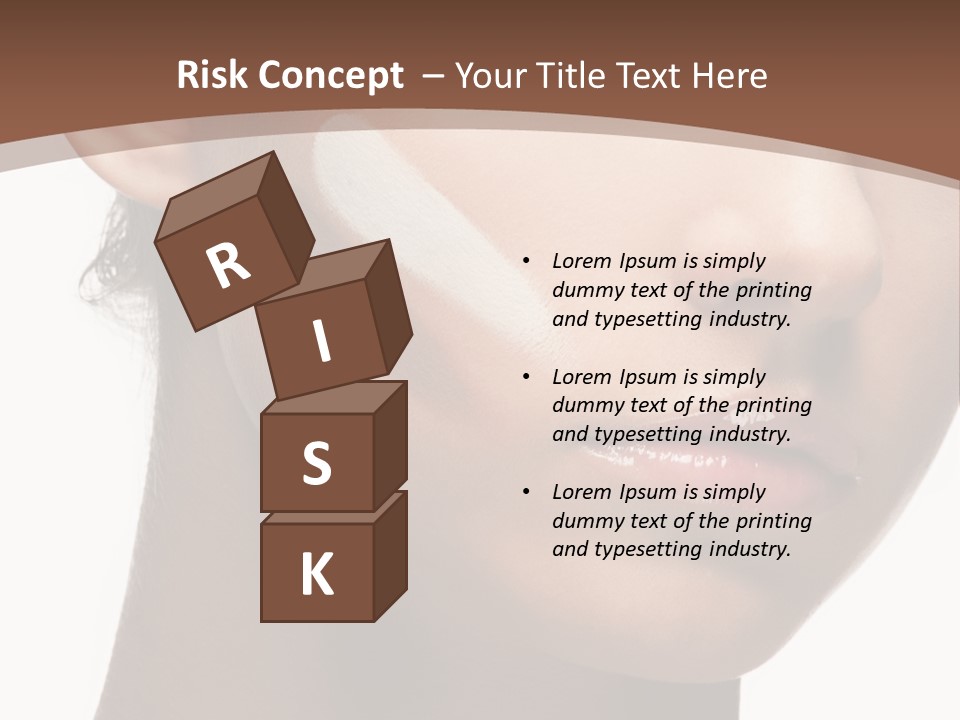 Risk Concept – Your Title Text Here

R
I
S
K

• Lorem Ipsum is simply dummy text of the printing and typesetting industry.

• Lorem Ipsum is simply dummy text of the printing and typesetting industry.

• Lorem Ipsum is simply dummy text of the printing and typesetting industry.